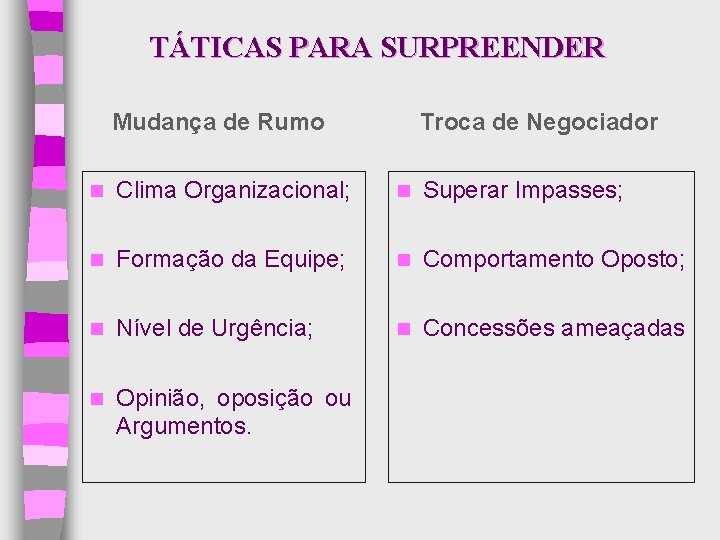 TÁTICAS PARA SURPREENDER

Mudança de Rumo

- Clima Organizacional;
- Formação da Equipe;
- Nível de Urgência;
- Opinião, oposição ou Argumentos.

Troca de Negociador

- Superar Impasses;
- Comportamento Oposto;
- Concessões ameaçadas